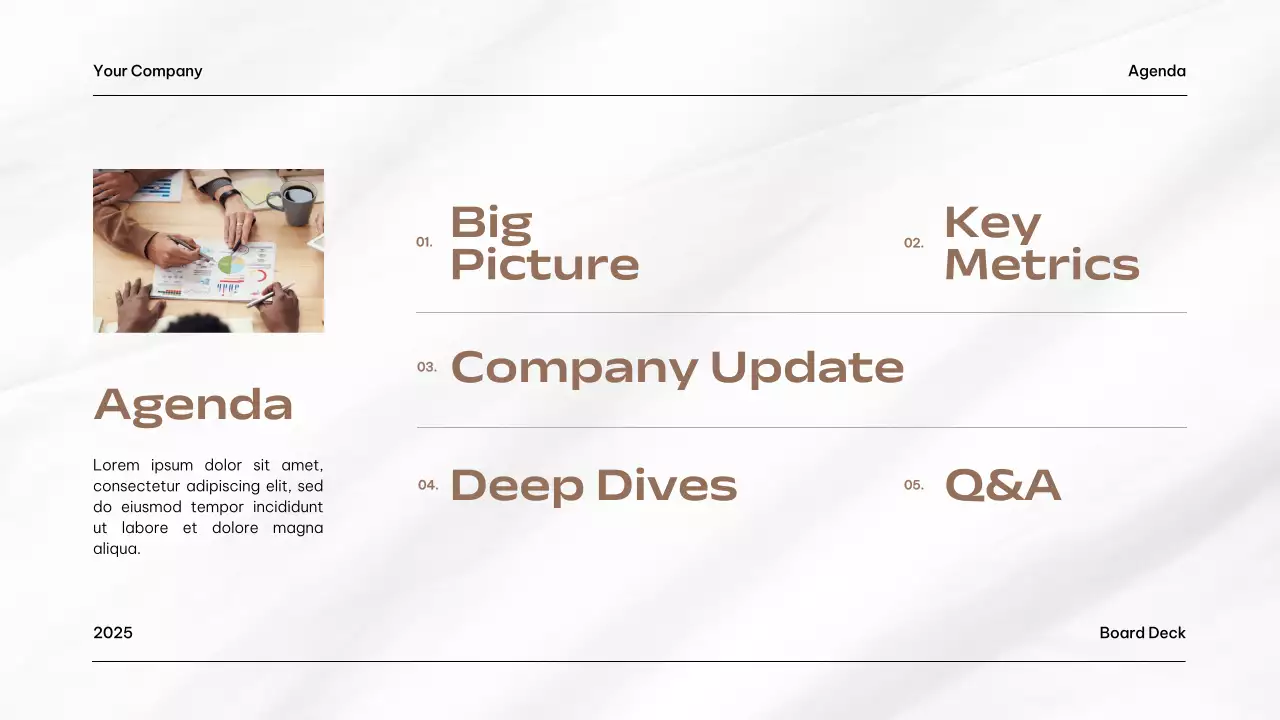 Your Company

Agenda

Agenda

Lorem ipsum dolor sit amet, consectetur adipiscing elit, sed do eiusmod tempor incididunt ut labore et dolore magna aliqua.

01. Big Picture

02. Key Metrics

03. Company Update

04. Deep Dives

05. Q&A

2025

Board Deck